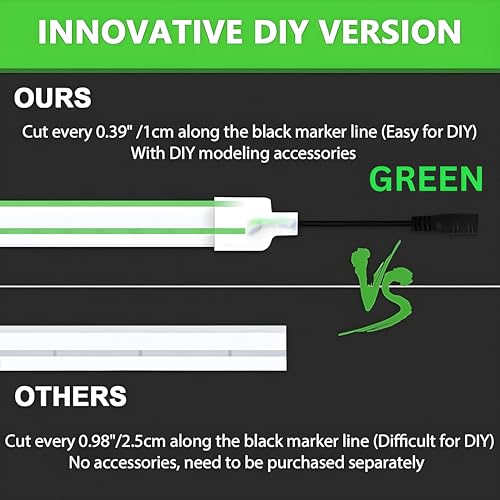 INNOVATIVE DIY VERSION

OURS

Cut every 0.39" /1cm along the black marker line (Easy for DIY)
With DIY modeling accessories

GREEN

VS

OTHERS

Cut every 0.98"/2.5cm along the black marker line (Difficult for DIY)
No accessories, need to be purchased separately